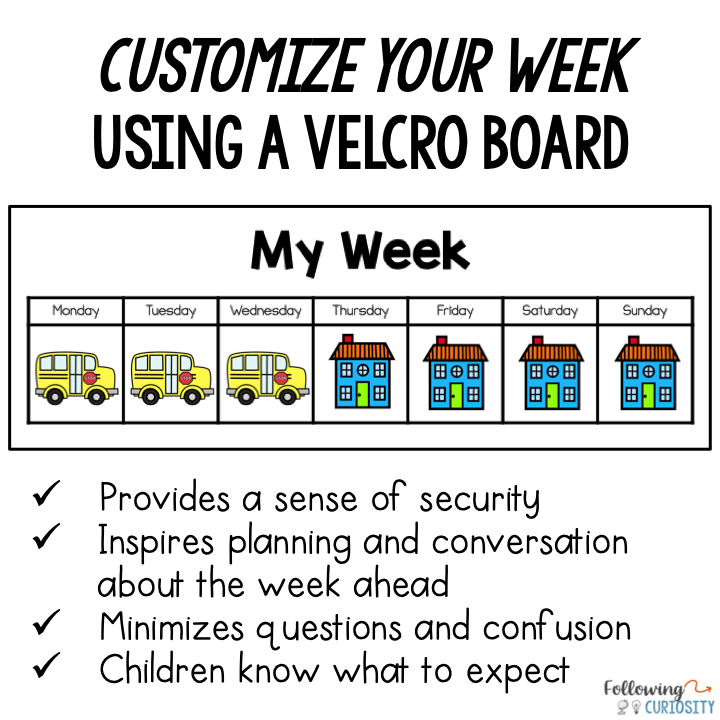 CUSTOMIZE YOUR WEEK
USING A VELCRO BOARD

My Week

| Monday | Tuesday | Wednesday | Thursday | Friday | Saturday | Sunday |
|---|---|---|---|---|---|---|
| STOP | STOP | STOP | | | | |

✓ Provides a sense of security
✓ Inspires planning and conversation about the week ahead
✓ Minimizes questions and confusion
✓ Children know what to expect

Following CURIOSITY